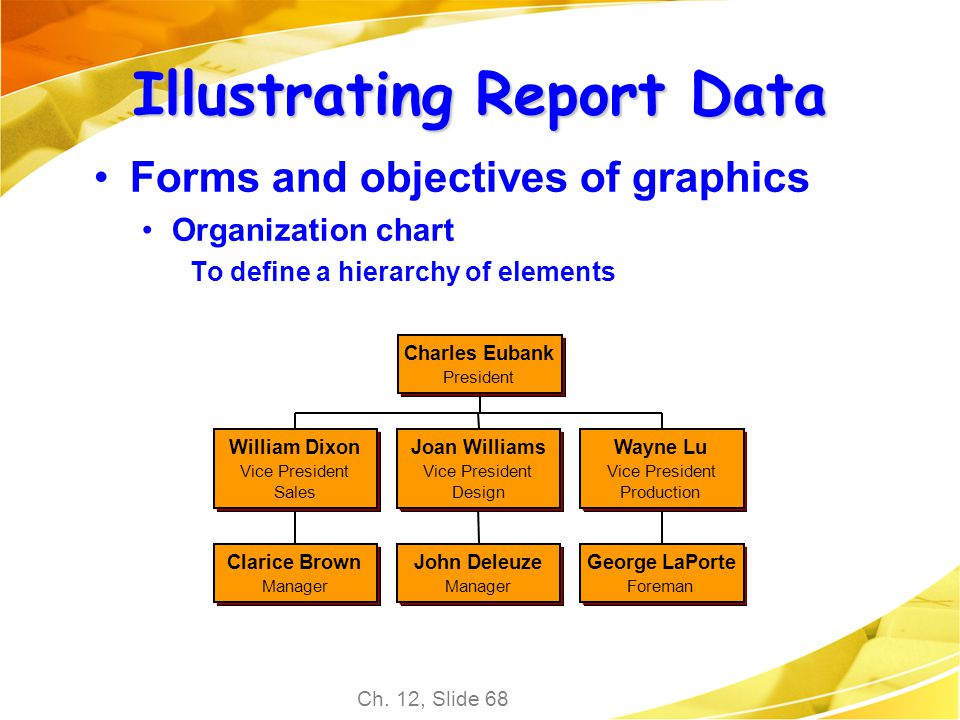 Illustrating Report Data

• Forms and objectives of graphics

• Organization chart

To define a hierarchy of elements

Charles Eubank
President

William Dixon
Vice President
Sales

Joan Williams
Vice President
Design

Wayne Lu
Vice President
Production

Clarice Brown
Manager

John Deleuze
Manager

George LaPorte
Foreman

Ch. 12, Slide 68